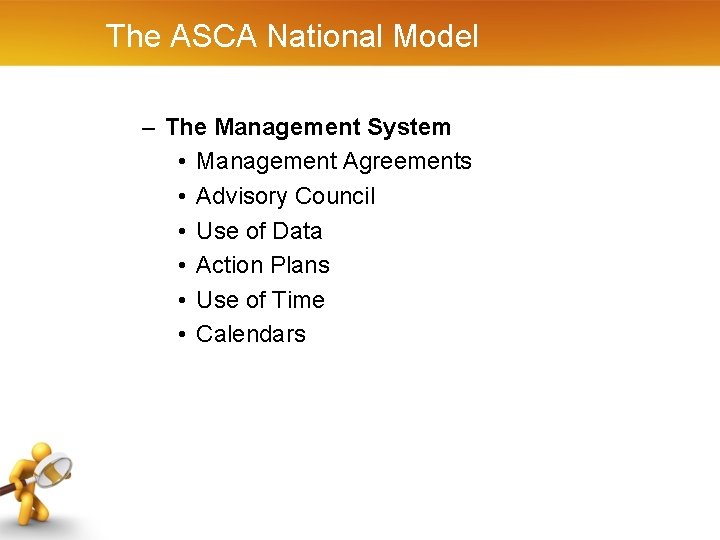 The ASCA National Model

– The Management System
• Management Agreements
• Advisory Council
• Use of Data
• Action Plans
• Use of Time
• Calendars